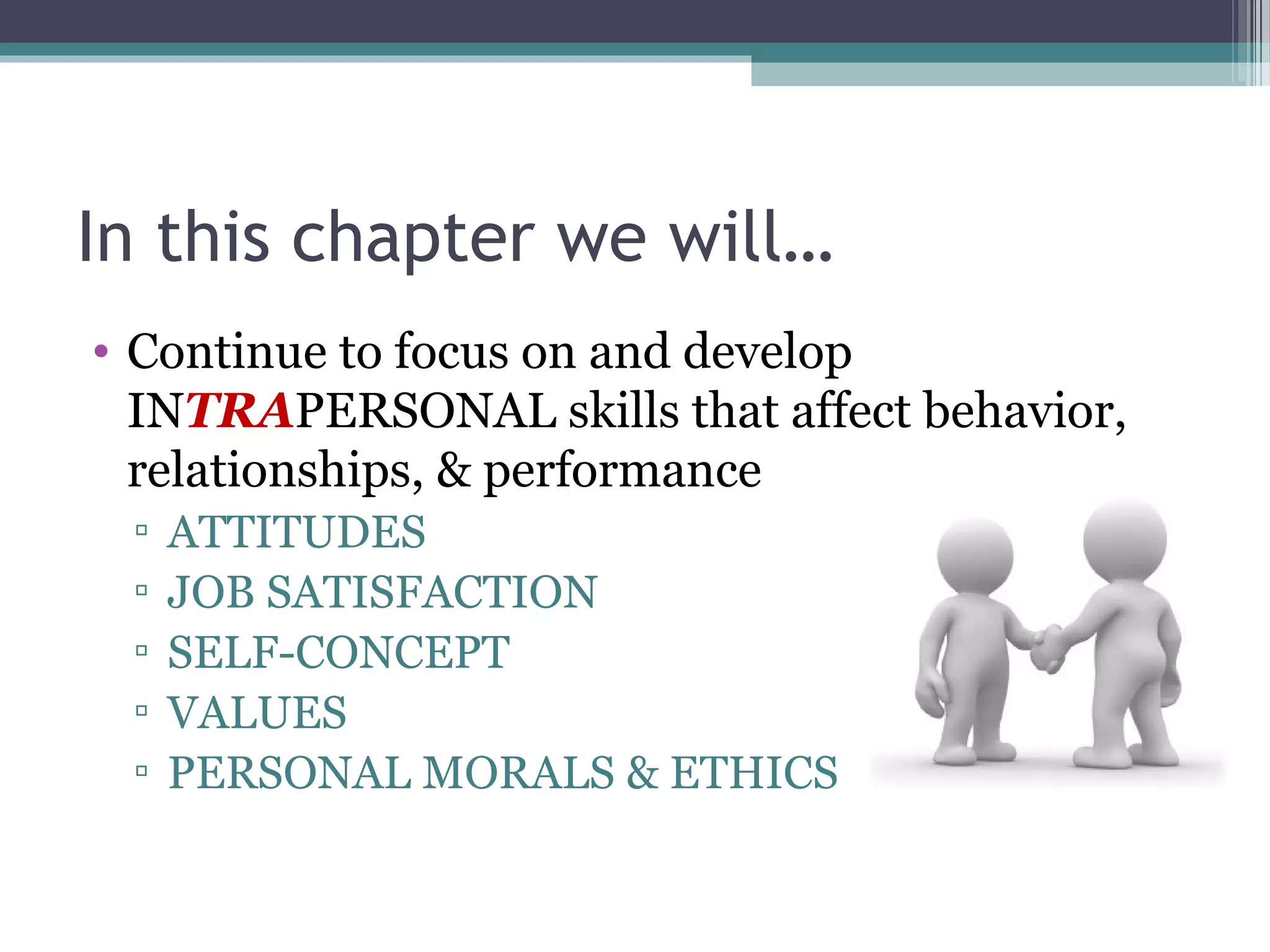 In this chapter we will…

• Continue to focus on and develop INTRAPERSONAL skills that affect behavior, relationships, & performance
▫ ATTITUDES
▫ JOB SATISFACTION
▫ SELF-CONCEPT
▫ VALUES
▫ PERSONAL MORALS & ETHICS